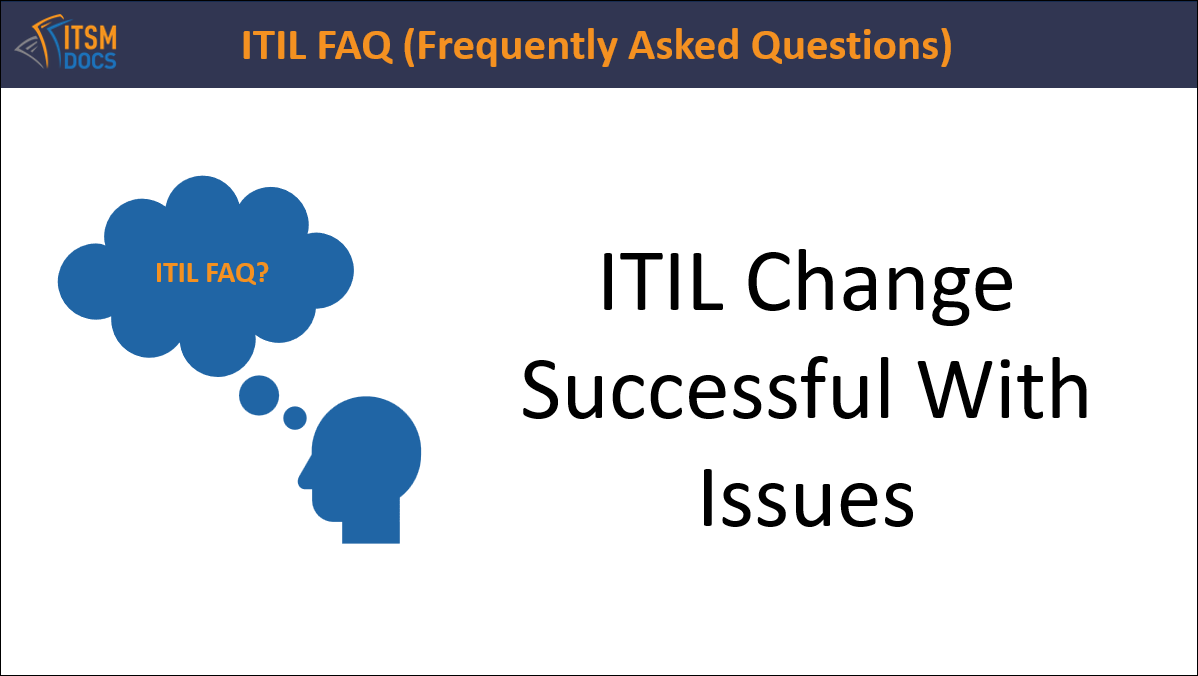 ITSM DOCS

ITIL FAQ (Frequently Asked Questions)

ITIL FAQ?

ITIL Change Successful With Issues